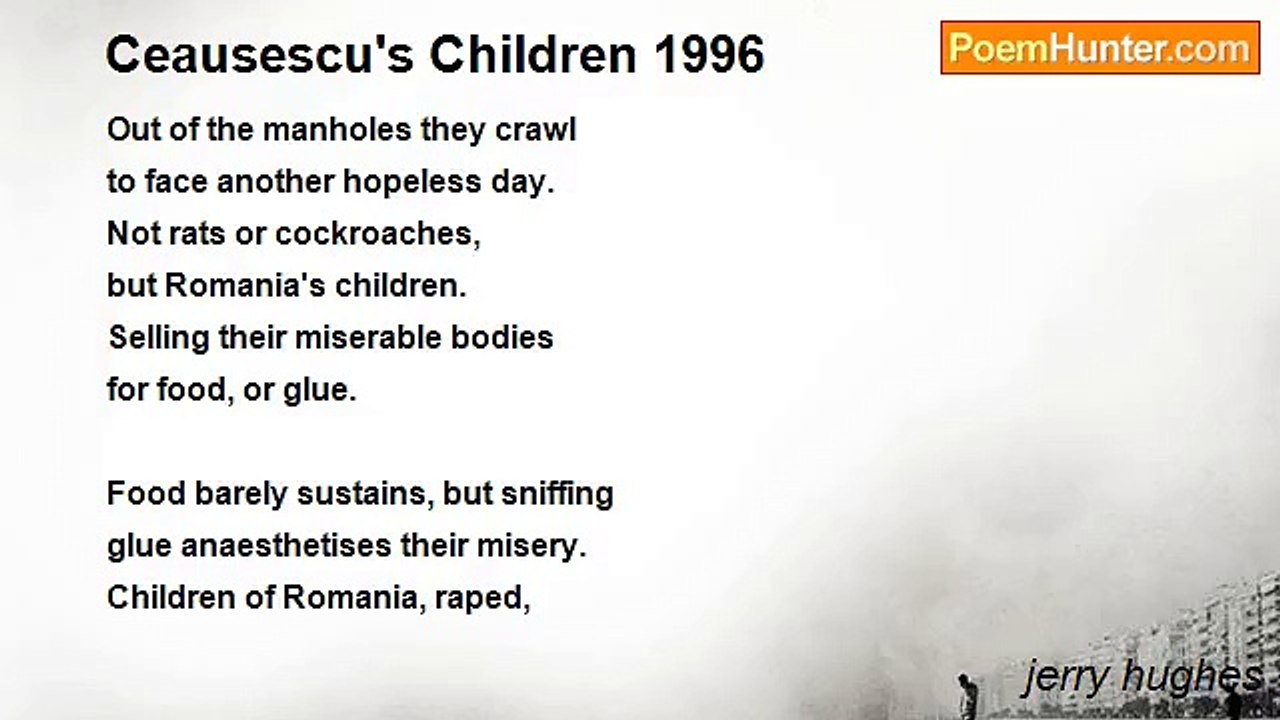 Ceausescu's Children 1996

PoemHunter.com

Out of the manholes they crawl
to face another hopeless day.
Not rats or cockroaches,
but Romania's children.
Selling their miserable bodies
for food, or glue.

Food barely sustains, but sniffing
glue anaesthetises their misery.
Children of Romania, raped,

jerry hughes